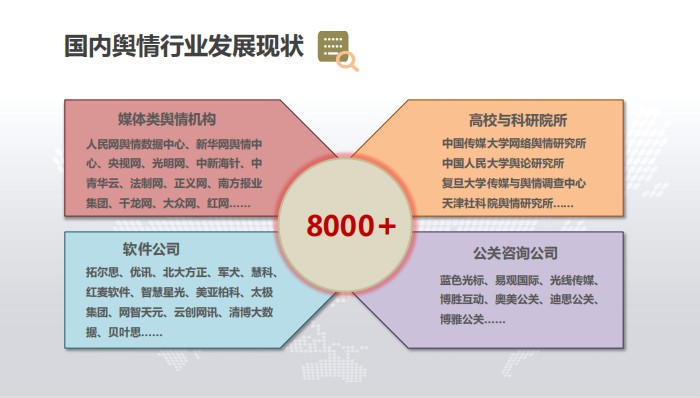 国内舆情行业发展现状

媒体类舆情机构

人民网舆情数据中心、新华网舆情中心、央视网、光明网、中新海针、中青华云、法制网、正义网、南方报业集团、千龙网、大众网、红网……

高校与科研院所

中国传媒大学网络舆情研究所
中国人民大学舆论研究所
复旦大学传媒与舆情调查中心
天津社科院舆情研究所……

8000+

软件公司

拓尔思、优讯、北大方正、军犬、慧科、红麦软件、智慧星光、美亚柏科、太极集团、网智天元、云创网讯、清博大数据、贝叶思……

公关咨询公司

蓝色光标、易观国际、光线传媒、博胜互动、奥美公关、迪思公关、博雅公关……